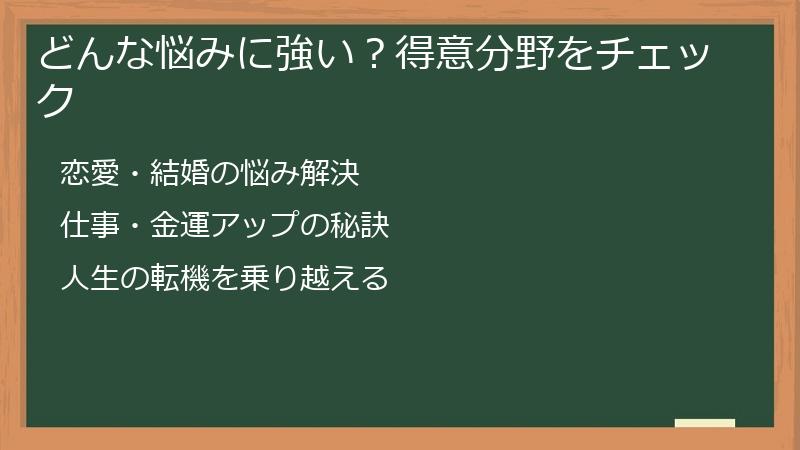 どんな悩みに強い？得意分野をチェック

恋愛・結婚の悩み解決

仕事・金運アップの秘訣

人生の転機を乗り越える